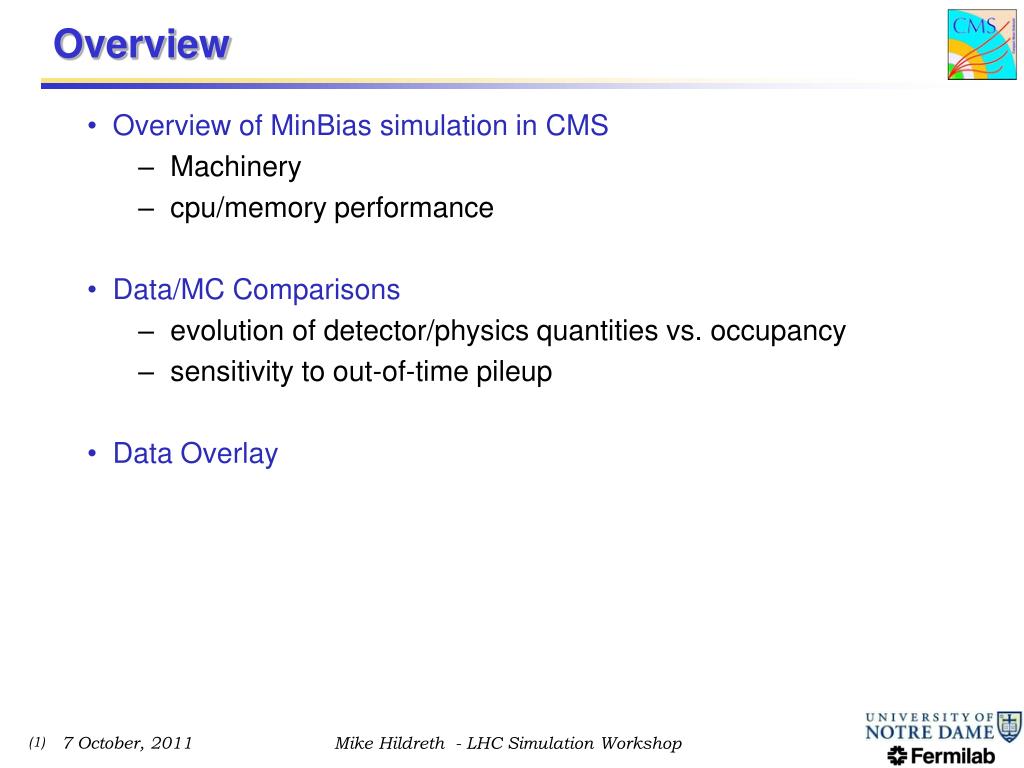 Overview

CMS

• Overview of MinBias simulation in CMS
– Machinery
– cpu/memory performance

• Data/MC Comparisons
– evolution of detector/physics quantities vs. occupancy
– sensitivity to out-of-time pileup

• Data Overlay

(1) 7 October, 2011

Mike Hildreth - LHC Simulation Workshop

UNIVERSITY OF NOTRE DAME

Fermilab